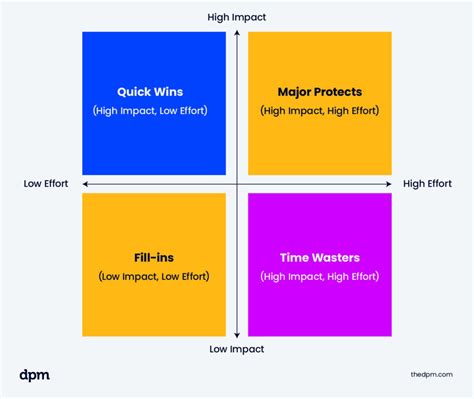 High Impact

Quick Wins
(High Impact, Low Effort)

Major Protects
(High Impact, High Effort)

Low Effort

High Effort

Fill-ins
(Low Impact, Low Effort)

Time Wasters
(High Impact, High Effort)

Low Impact

dpm

thedpm.com